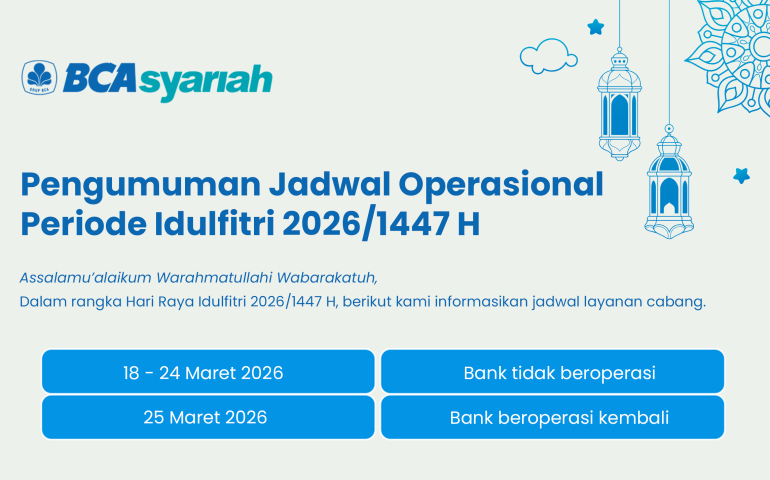 GRUP BCA
BCA syariah

Pengumuman Jadwal Operasional Periode Idulfitri 2026/1447 H

Assalamu'alaikum Warahmatullahi Wabarakatuh,
Dalam rangka Hari Raya Idulfitri 2026/1447 H, berikut kami informasikan jadwal layanan cabang.

| 18 - 24 Maret 2026 | Bank tidak beroperasi |
|---|---|
| 25 Maret 2026 | Bank beroperasi kembali |